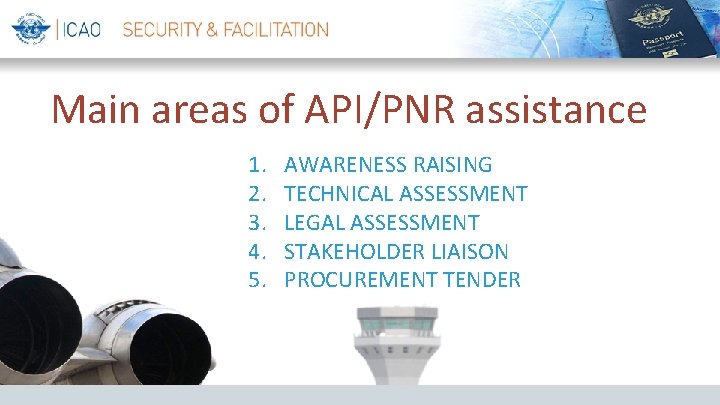 ICAO SECURITY & FACILITATION

Passport

Main areas of API/PNR assistance

1. AWARENESS RAISING
2. TECHNICAL ASSESSMENT
3. LEGAL ASSESSMENT
4. STAKEHOLDER LIAISON
5. PROCUREMENT TENDER